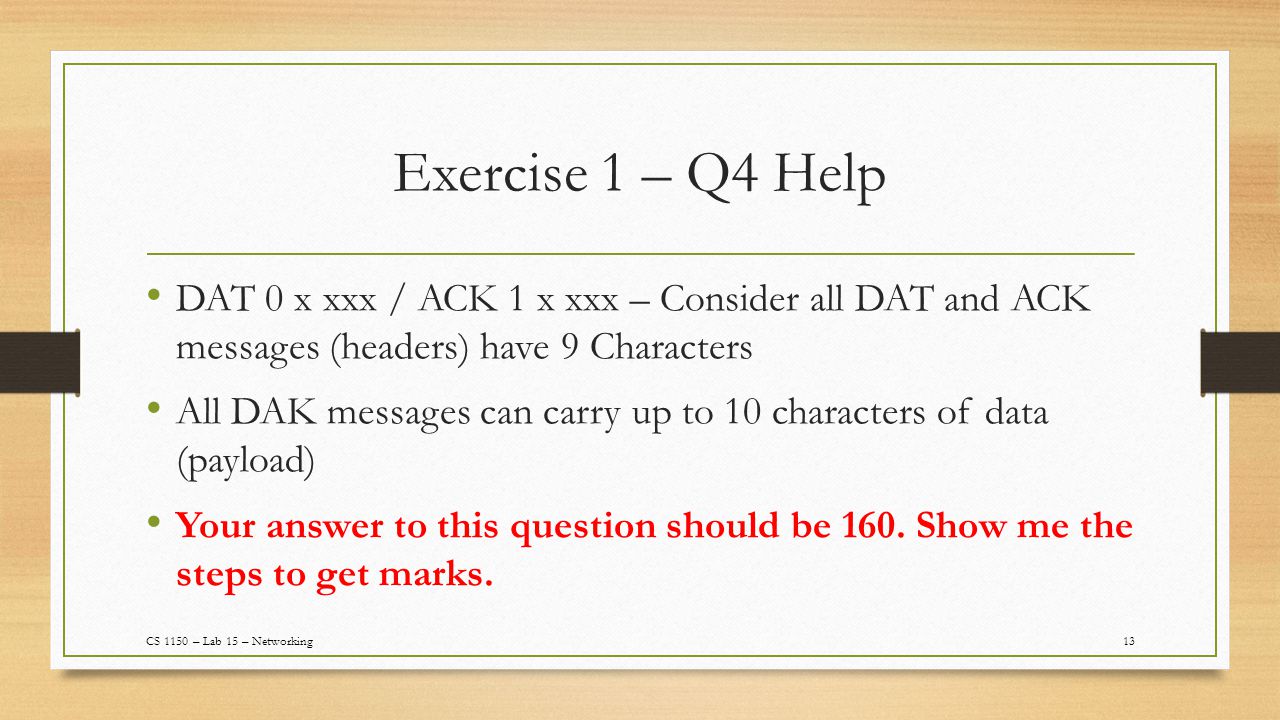 Exercise 1 – Q4 Help

• DAT 0 x xxx / ACK 1 x xxx – Consider all DAT and ACK messages (headers) have 9 Characters

• All DAK messages can carry up to 10 characters of data (payload)

• Your answer to this question should be 160. Show me the steps to get marks.

CS 1150 – Lab 15 – Networking

13